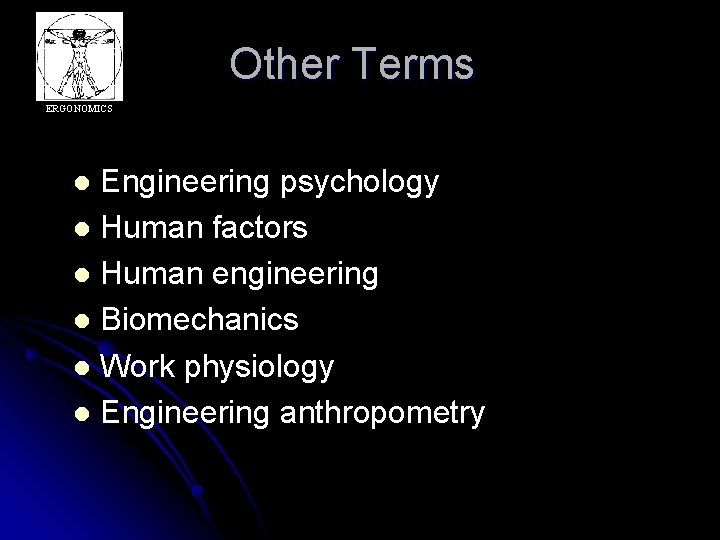 ERGONOMICS

Other Terms

- Engineering psychology
- Human factors
- Human engineering
- Biomechanics
- Work physiology
- Engineering anthropometry